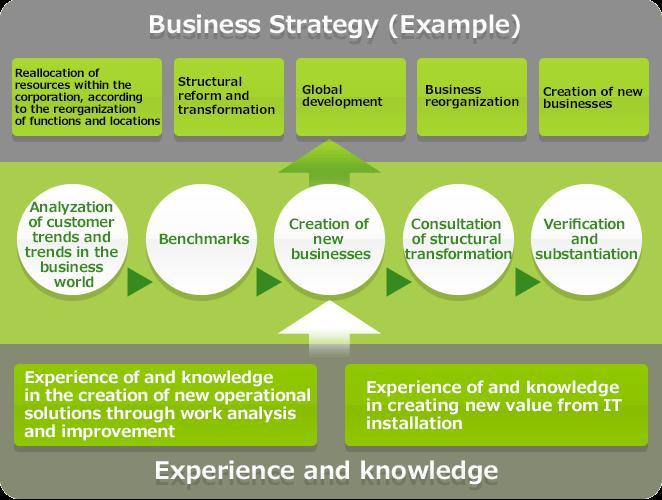 Business Strategy (Example)

Reallocation of resources within the corporation, according to the reorganization of functions and locations

Structural reform and transformation

Global development

Business reorganization

Creation of new businesses

Analyzation of customer trends and trends in the business world

Benchmarks

Creation of new businesses

Consultation of structural transformation

Verification and substantiation

Experience of and knowledge in the creation of new operational solutions through work analysis and improvement

Experience of and knowledge in creating new value from IT installation

Experience and knowledge